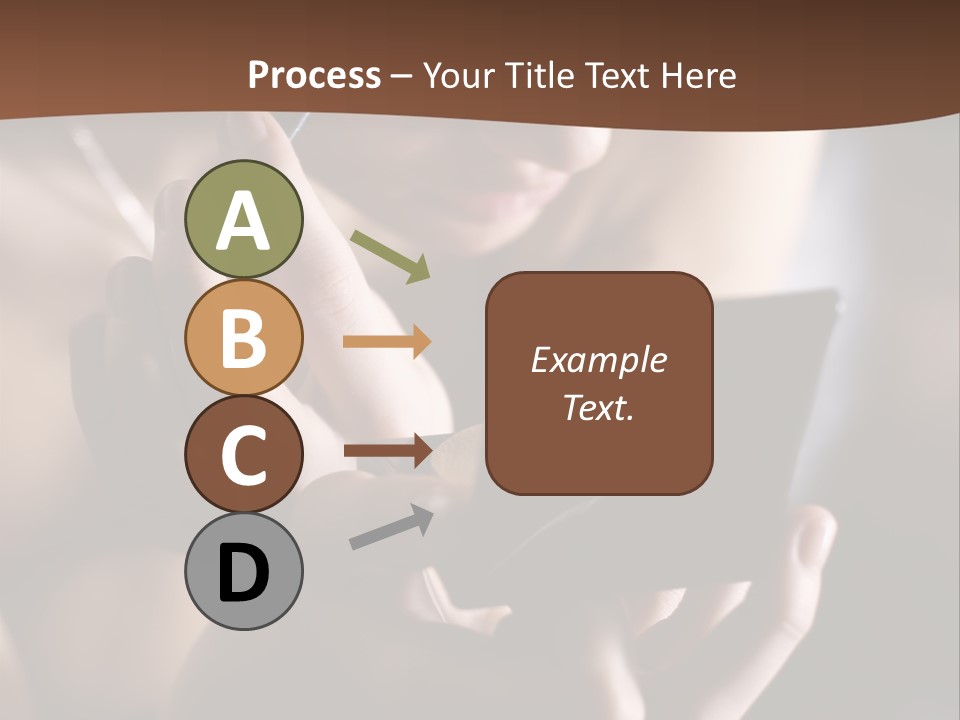 Process – Your Title Text Here

A

B

C

D

Example Text.